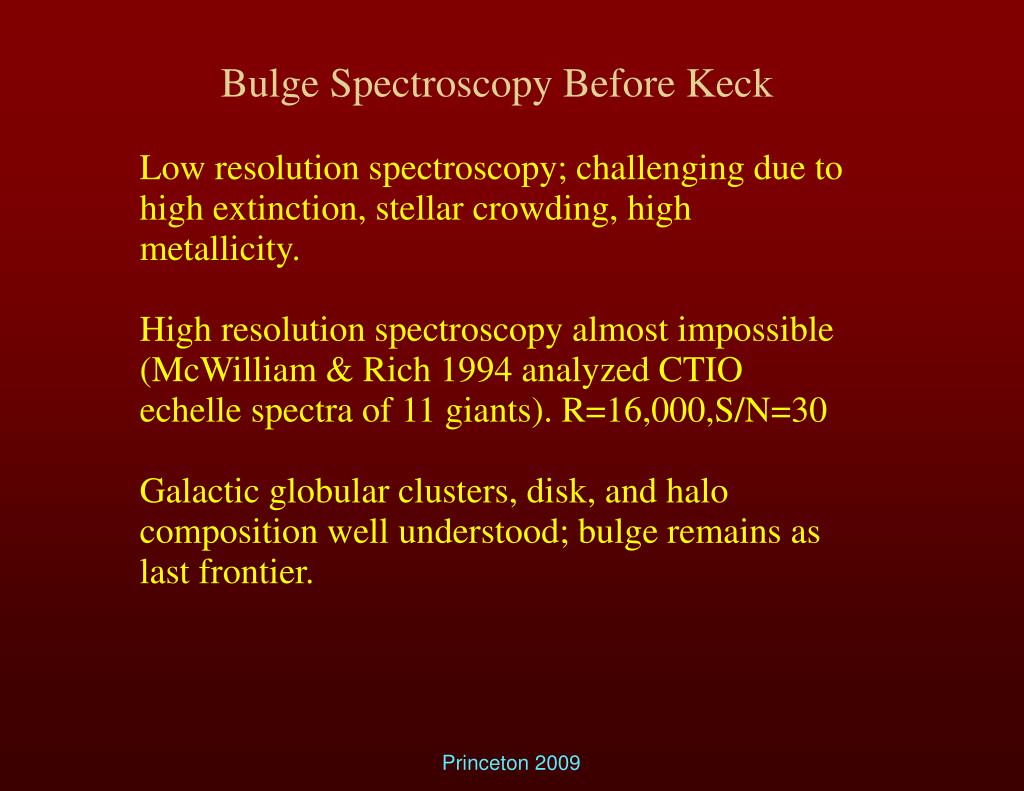 Bulge Spectroscopy Before Keck

Low resolution spectroscopy; challenging due to high extinction, stellar crowding, high metallicity.

High resolution spectroscopy almost impossible (McWilliam & Rich 1994 analyzed CTIO echelle spectra of 11 giants). R=16,000,S/N=30

Galactic globular clusters, disk, and halo composition well understood; bulge remains as last frontier.

Princeton 2009